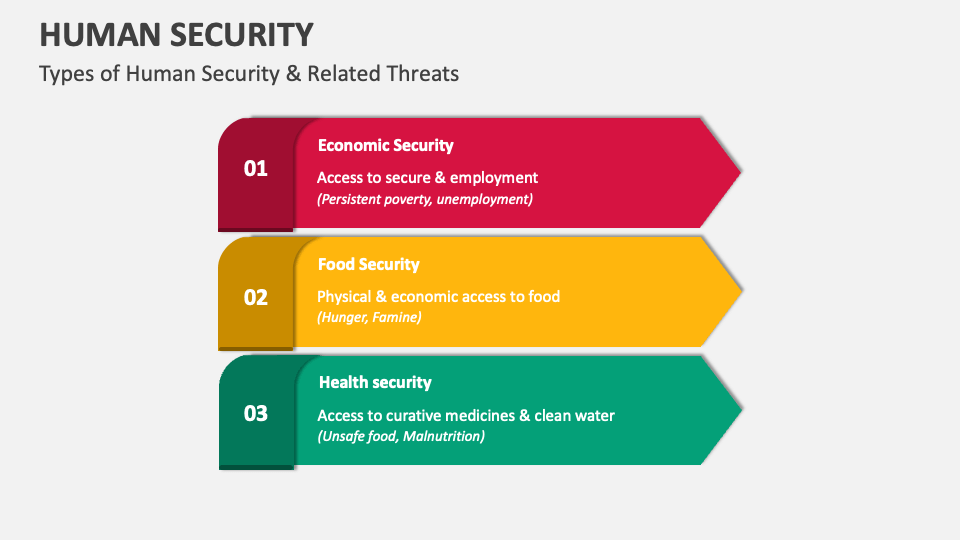 HUMAN SECURITY

Types of Human Security & Related Threats

01

Economic Security

Access to secure & employment

(Persistent poverty, unemployment)

02

Food Security

Physical & economic access to food

(Hunger, Famine)

03

Health security

Access to curative medicines & clean water

(Unsafe food, Malnutrition)